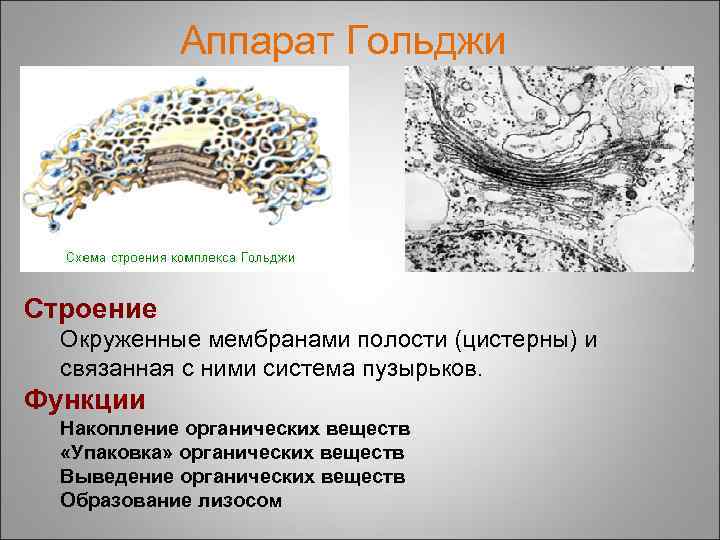 Аппарат Гольджи

Схема строения комплекса Гольджи

Строение

Окруженные мембранами полости (цистерны) и связанная с ними система пузырьков.

Функции

Накопление органических веществ
«Упаковка» органических веществ
Выведение органических веществ
Образование лизосом